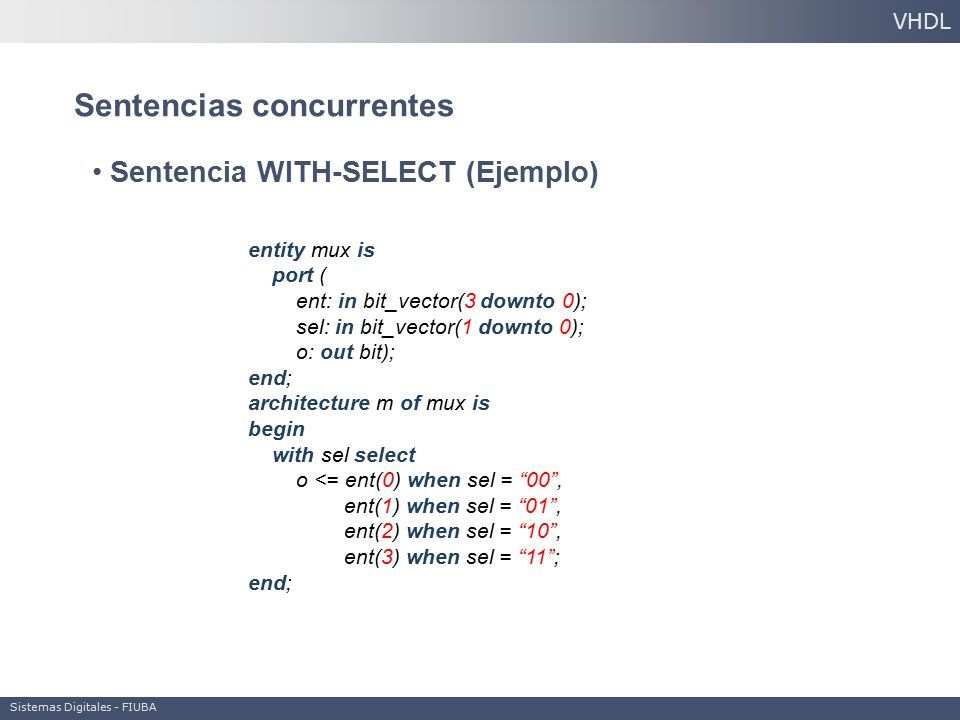 VHDL

Sentencias concurrentes

• Sentencia WITH-SELECT (Ejemplo)

entity mux is
port (
ent: in bit_vector(3 downto 0);
sel: in bit_vector(1 downto 0);
o: out bit);
end;
architecture m of mux is
begin
with sel select
o <= ent(0) when sel = “00”,
ent(1) when sel = “01”,
ent(2) when sel = “10”,
ent(3) when sel = “11”;
end;

Sistemas Digitales - FIUBA